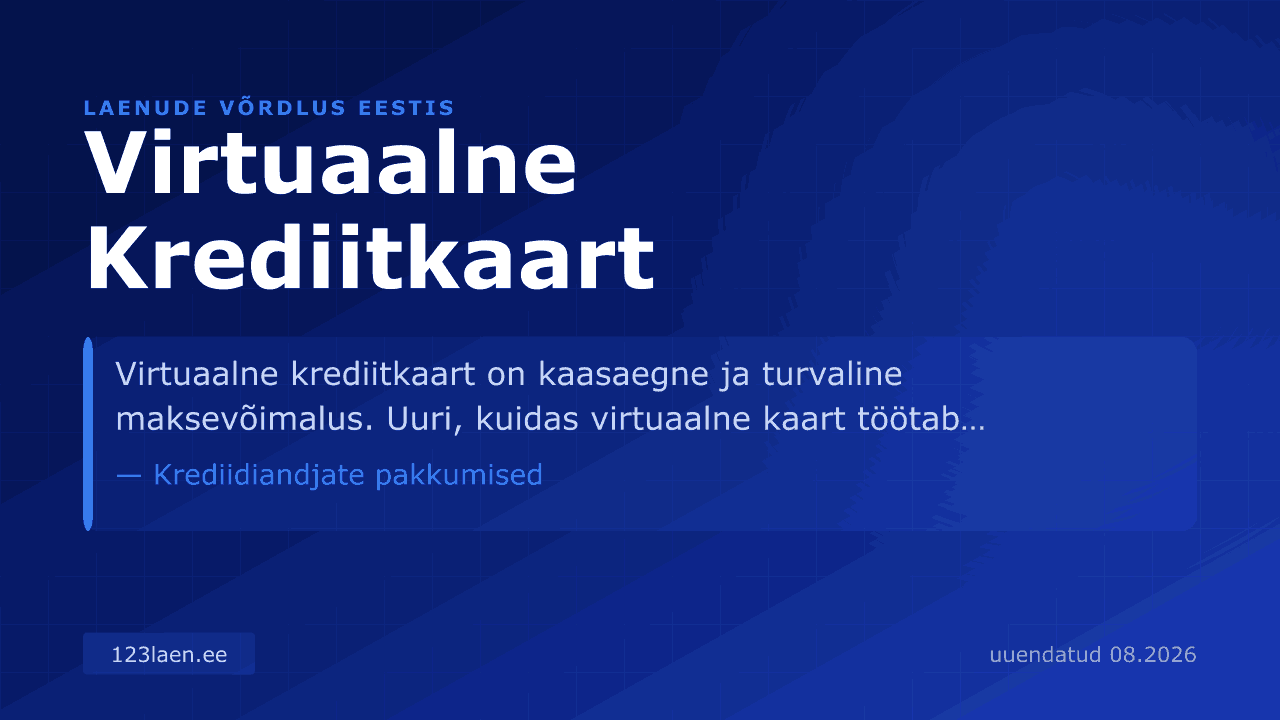 LAENUDE VÕRDLUS EESTIS

Virtuaalne Krediitkaart

Virtuaalne krediitkaart on kaasaegne ja turvaline maksevõimalus. Uuri, kuidas virtuaalne kaart töötab…

— Krediidiandjate pakkumised

123laen.ee

uuendatud 08.2026